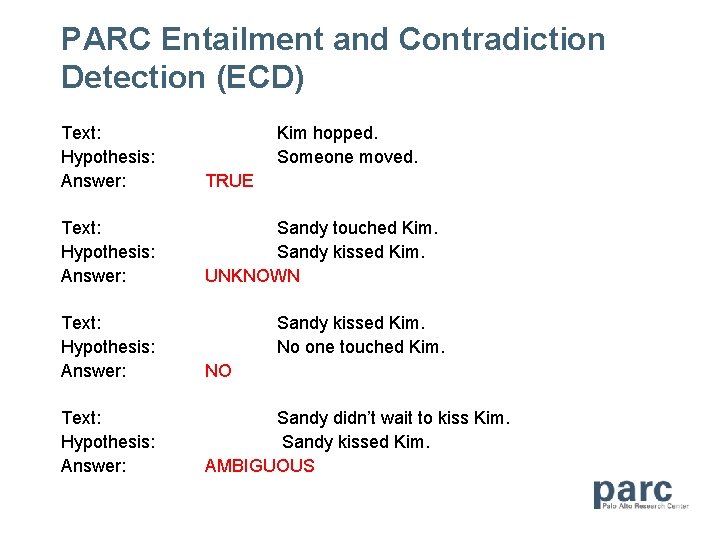 PARC Entailment and Contradiction Detection (ECD)

Text: Kim hopped.
Hypothesis: Someone moved.
Answer: TRUE

Text: Sandy touched Kim.
Hypothesis: Sandy kissed Kim.
Answer: UNKNOWN

Text: Sandy kissed Kim.
Hypothesis: No one touched Kim.
Answer: NO

Text: Sandy didn't wait to kiss Kim.
Hypothesis: Sandy kissed Kim.
Answer: AMBIGUOUS

parc
Palo Alto Research Center